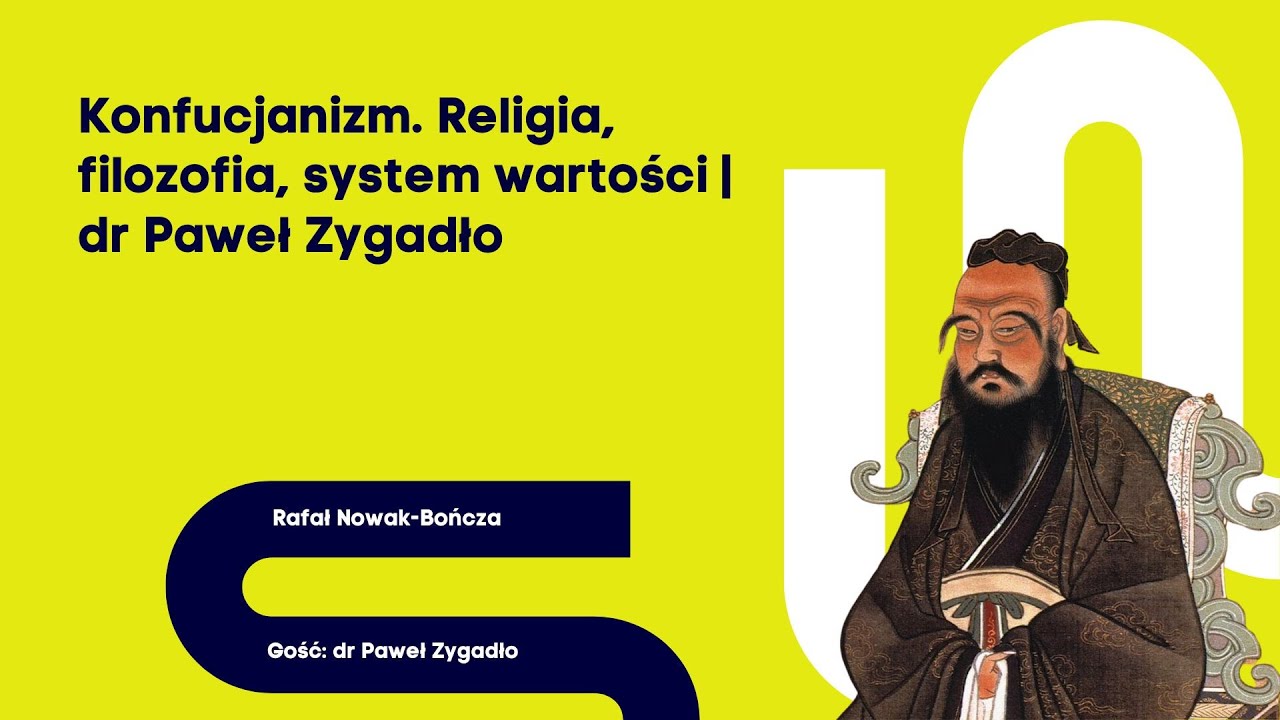 Konfucjanizm. Religia, filozofia, system wartości | dr Paweł Zygadło

Rafał Nowak-Bończa

Gość: dr Paweł Zygadło